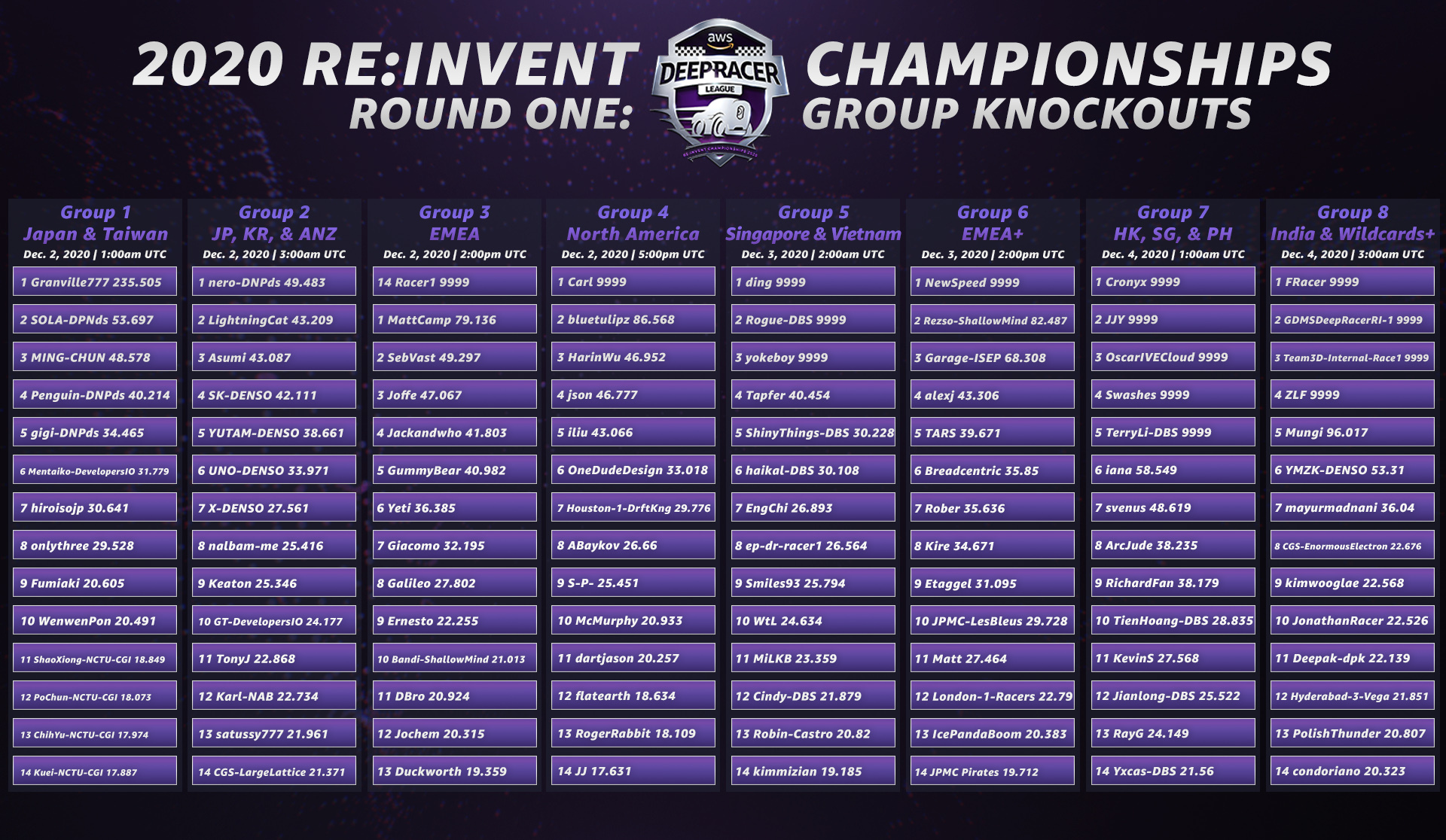 2020 RE:INVENT CHAMPIONSHIPS
ROUND ONE: GROUP KNOCKOUTS

aws DEEPRACER LEAGUE

Group 1
Japan & Taiwan
Dec. 2, 2020 | 1:00am UTC
1 Granville777 235.505
2 SOLA-DPNds 53.697
3 MING-CHUN 48.578
4 Penguin-DNPds 40.214
5 gigi-DNPds 34.465
6 Mentaiko-DevelopersIO 31.779
7 hiroisojp 30.641
8 onlythree 29.528
9 Fumiaki 20.605
10 WenwenPon 20.491
11 ShaoXiong-NCTU-CGI 18.849
12 PoChun-NCTU-CGI 18.073
13 ChihYu-NCTU-CGI 17.974
14 Kuei-NCTU-CGI 17.887

Group 2
JP, KR, & ANZ
Dec. 2, 2020 | 3:00am UTC
1 nero-DNPds 49.483
2 LightningCat 43.209
3 Asumi 43.087
4 SK-DENSO 42.111
5 YUTAM-DENSO 38.661
6 UNO-DENSO 33.971
7 X-DENSO 27.561
8 nalbam-me 25.416
9 Keaton 25.346
10 GT-DevelopersIO 24.177
11 TonyJ 22.868
12 Karl-NAB 22.734
13 satussy777 21.961
14 CGS-LargeLattice 21.371

Group 3
EMEA
Dec. 2, 2020 | 2:00pm UTC
14 Racer1 9999
1 MattCamp 79.136
2 SebVast 49.297
3 Joffe 47.067
4 Jackandwho 41.803
5 GummyBear 40.982
6 Yeti 36.385
7 Giacomo 32.195
8 Galileo 27.802
9 Ernesto 22.255
10 Bandi-ShallowMind 21.013
11 DBro 20.924
12 Jochem 20.315
13 Duckworth 19.359

Group 4
North America
Dec. 2, 2020 | 5:00pm UTC
1 Carl 9999
2 bluetulipz 86.568
3 HarinWu 46.952
4 json 46.777
5 iliu 43.066
6 OneDudeDesign 33.018
7 Houston-1-DrftKng 29.776
8 ABaykov 26.66
9 S-P- 25.451
10 McMurphy 20.933
11 dartjason 20.257
12 flatearth 18.634
13 RogerRabbit 18.109
14 JJ 17.631

Group 5
Singapore & Vietnam
Dec. 3, 2020 | 2:00am UTC
1 ding 9999
2 Rogue-DBS 9999
3 yokeboy 9999
4 Tapfer 40.454
5 ShinyThings-DBS 30.228
6 haikal-DBS 30.108
7 EngChi 26.893
8 ep-dr-racer1 26.564
9 Smiles93 25.794
10 WtL 24.634
11 MiLKB 23.359
12 Cindy-DBS 21.879
13 Robin-Castro 20.82
14 kimmizian 19.185

Group 6
EMEA+
Dec. 3, 2020 | 2:00pm UTC
1 NewSpeed 9999
2 Rezso-ShallowMind 82.487
3 Garage-ISEP 68.308
4 alexj 43.306
5 TARS 39.671
6 Breadcentric 35.85
7 Rober 35.636
8 Kire 34.671
9 Etaggel 31.095
10 JPMC-LesBleus 29.728
11 Matt 27.464
12 London-1-Racers 22.79
13 IcePandaBoom 20.383
14 JPMC Pirates 19.712

Group 7
HK, SG, & PH
Dec. 4, 2020 | 1:00am UTC
1 Cronyx 9999
2 JJY 9999
3 OscarIVECloud 9999
4 Swashes 9999
5 TerryLi-DBS 9999
6 iana 58.549
7 svenus 48.619
8 ArcJude 38.235
9 RichardFan 38.179
10 TienHoang-DBS 28.835
11 KevinS 27.568
12 Jianlong-DBS 25.522
13 RayG 24.149
14 Yxcas-DBS 21.56

Group 8
India & Wildcards+
Dec. 4, 2020 | 3:00am UTC
1 FRacer 9999
2 GDMSDeepRacerRI-1 9999
3 Team3D-Internal-Race1 9999
4 ZLF 9999
5 Mungi 96.017
6 YMZK-DENSO 53.31
7 mayurmadnani 36.04
8 CGS-EnormousElectron 22.676
9 kimwooglae 22.568
10 JonathanRacer 22.526
11 Deepak-dpk 22.139
12 Hyderabad-3-Vega 21.851
13 PolishThunder 20.807
14 condoriano 20.323